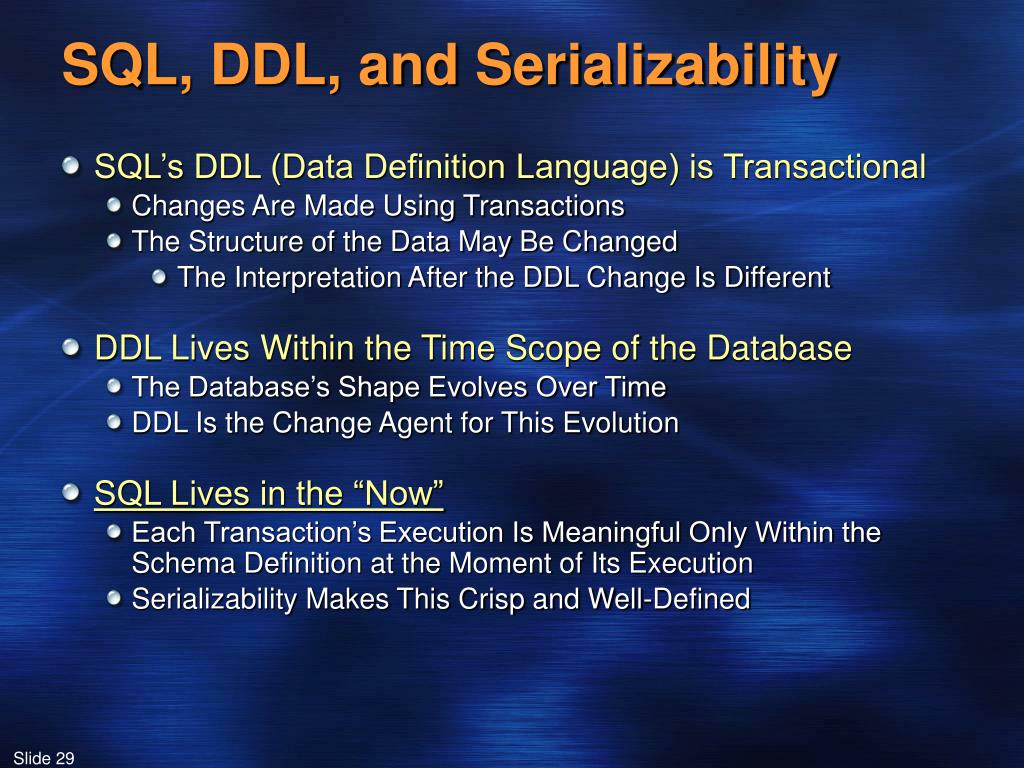 SQL, DDL, and Serializability

SQL’s DDL (Data Definition Language) is Transactional
Changes Are Made Using Transactions
The Structure of the Data May Be Changed
The Interpretation After the DDL Change Is Different

DDL Lives Within the Time Scope of the Database
The Database’s Shape Evolves Over Time
DDL Is the Change Agent for This Evolution

SQL Lives in the “Now”
Each Transaction’s Execution Is Meaningful Only Within the Schema Definition at the Moment of Its Execution
Serializability Makes This Crisp and Well-Defined

Slide 29